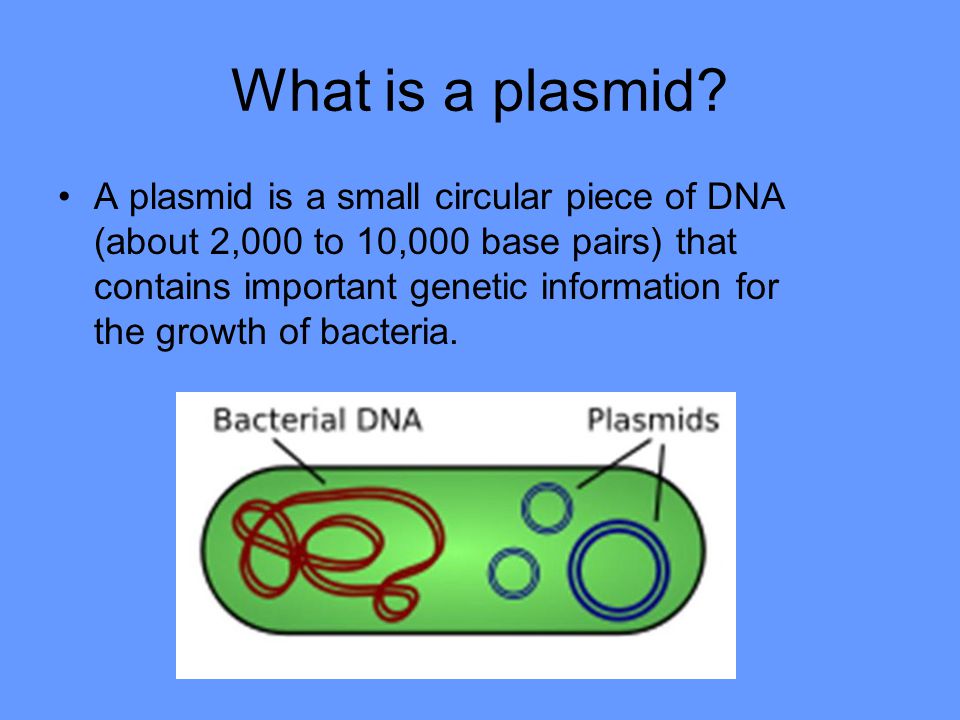 What is a plasmid?

• A plasmid is a small circular piece of DNA (about 2,000 to 10,000 base pairs) that contains important genetic information for the growth of bacteria.

Bacterial DNA

Plasmids